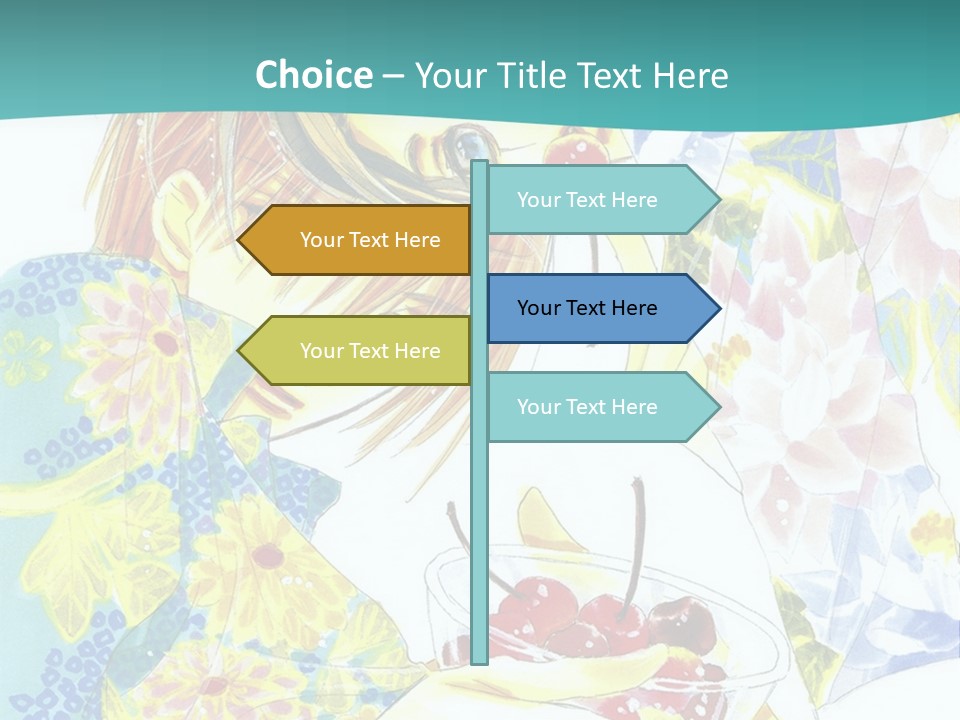 Choice – Your Title Text Here

Your Text Here

Your Text Here

Your Text Here

Your Text Here

Your Text Here